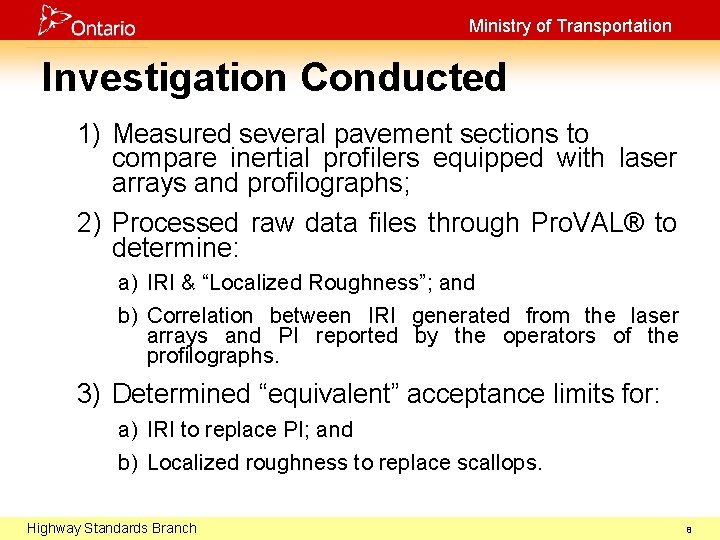 Ontario

Ministry of Transportation

Investigation Conducted

1) Measured several pavement sections to compare inertial profilers equipped with laser arrays and profilographs;

2) Processed raw data files through ProVAL® to determine:

a) IRI & “Localized Roughness”; and

b) Correlation between IRI generated from the laser arrays and PI reported by the operators of the profilographs.

3) Determined “equivalent” acceptance limits for:

a) IRI to replace PI; and

b) Localized roughness to replace scallops.

Highway Standards Branch

8